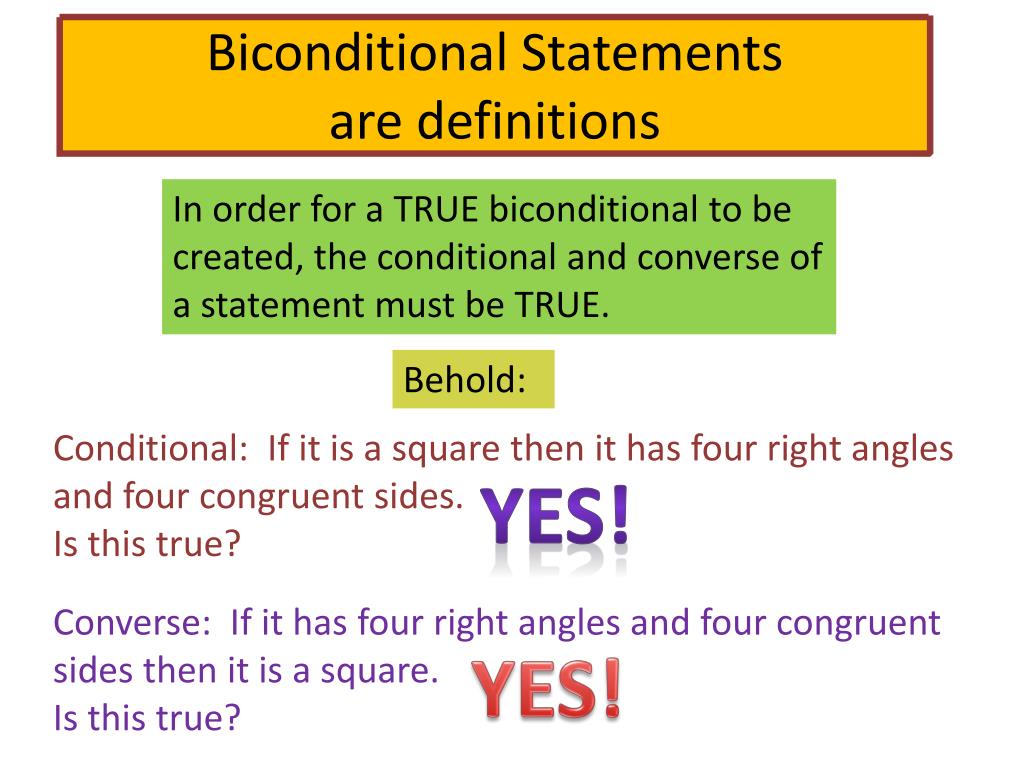 Biconditional Statements
are definitions

In order for a TRUE biconditional to be created, the conditional and converse of a statement must be TRUE.

Behold:

Conditional: If it is a square then it has four right angles and four congruent sides.
Is this true?

YES!

Converse: If it has four right angles and four congruent sides then it is a square.
Is this true?

YES!